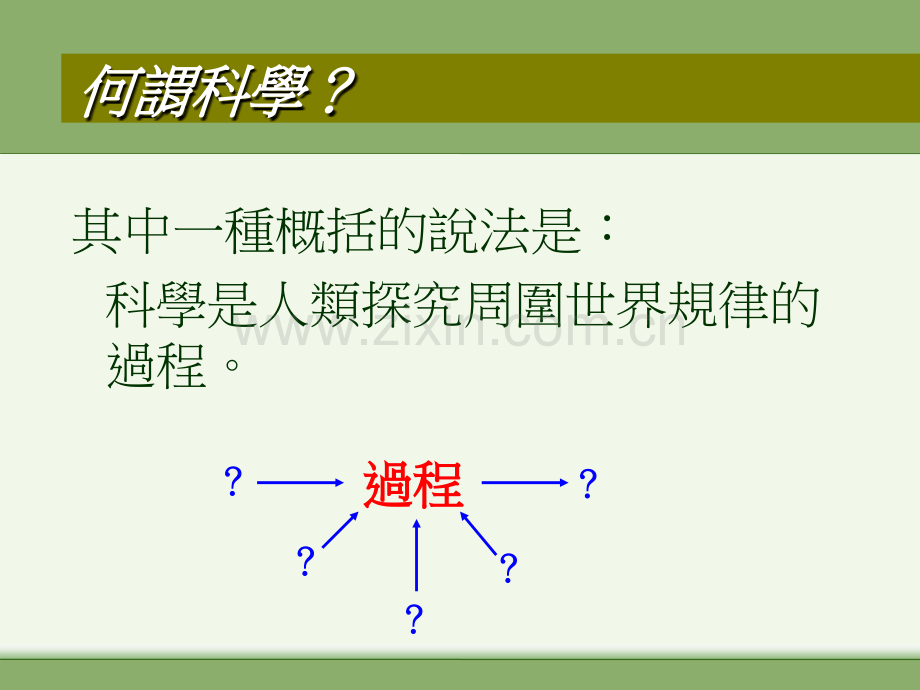 何謂科學？

其中一種概括的說法是：

科學是人類探究周圍世界規律的過程。

www.zixin.com.cn

？

過程

？

？

？

？